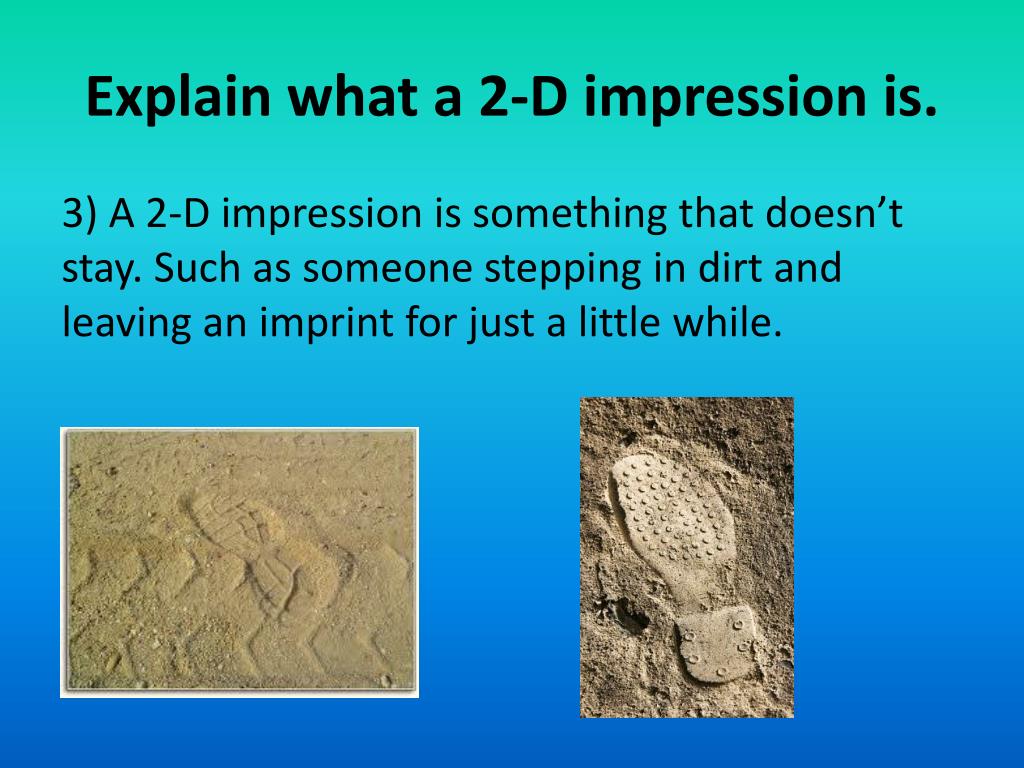 Explain what a 2-D impression is.

3) A 2-D impression is something that doesn’t stay. Such as someone stepping in dirt and leaving an imprint for just a little while.